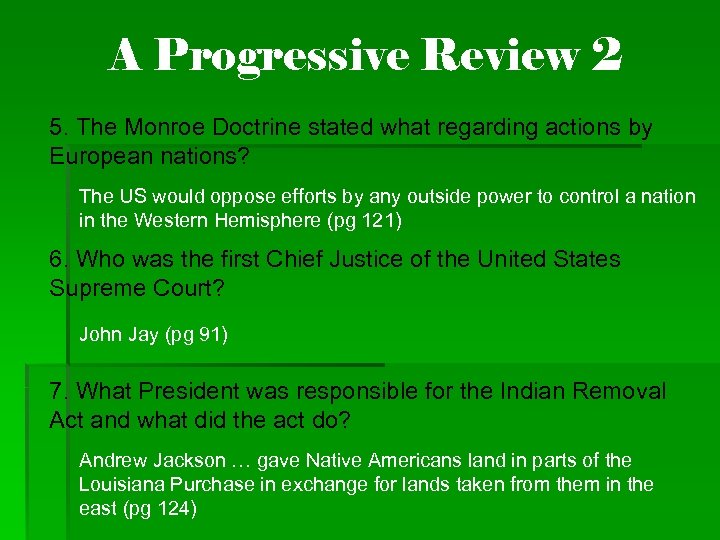 A Progressive Review 2

5. The Monroe Doctrine stated what regarding actions by European nations?

The US would oppose efforts by any outside power to control a nation in the Western Hemisphere (pg 121)

6. Who was the first Chief Justice of the United States Supreme Court?

John Jay (pg 91)

7. What President was responsible for the Indian Removal Act and what did the act do?

Andrew Jackson … gave Native Americans land in parts of the Louisiana Purchase in exchange for lands taken from them in the east (pg 124)